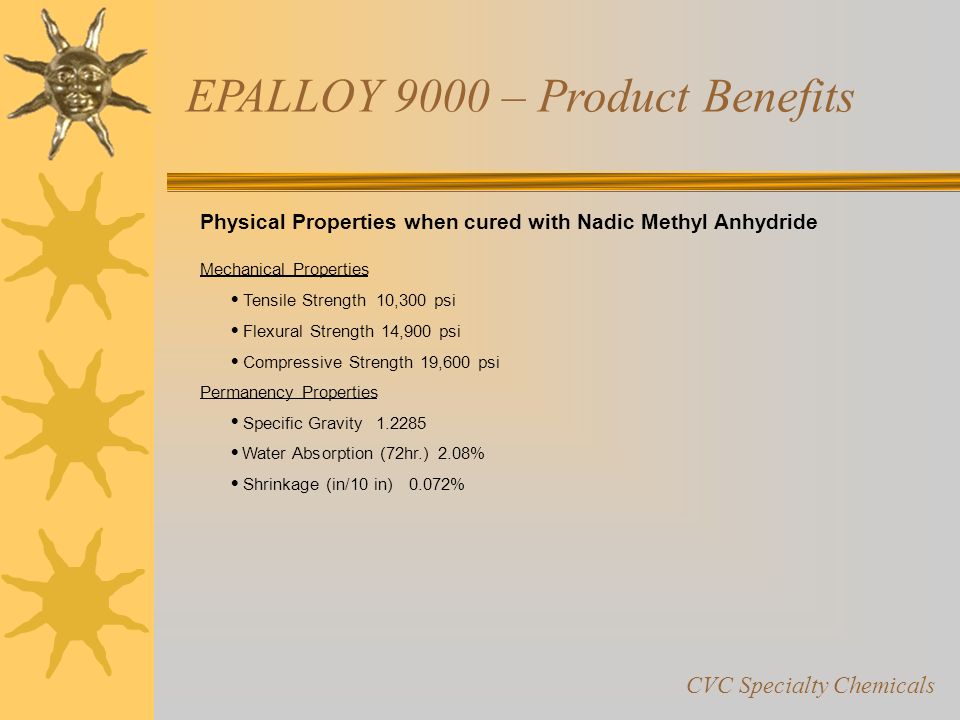 EPALLOY 9000 – Product Benefits

Physical Properties when cured with Nadic Methyl Anhydride

Mechanical Properties

• Tensile Strength 10,300 psi

• Flexural Strength 14,900 psi

• Compressive Strength 19,600 psi

Permanency Properties

• Specific Gravity 1.2285

• Water Absorption (72hr.) 2.08%

• Shrinkage (in/10 in) 0.072%

CVC Specialty Chemicals